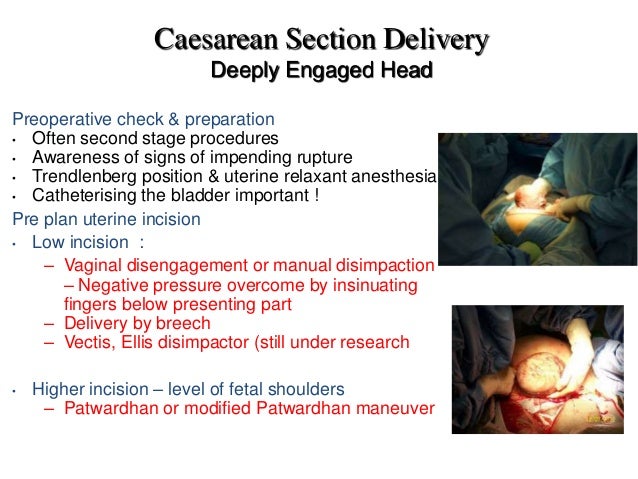 Caesarean Section Delivery
Deeply Engaged Head

Preoperative check & preparation
• Often second stage procedures
• Awareness of signs of impending rupture
• Trendlenberg position & uterine relaxant anesthesia
• Catheterising the bladder important !

Pre plan uterine incision
• Low incision :
– Vaginal disengagement or manual disimpaction – Negative pressure overcome by insinuating fingers below presenting part
– Delivery by breech
– Vectis, Ellis disimpactor (still under research

• Higher incision – level of fetal shoulders
– Patwardhan or modified Patwardhan maneuver